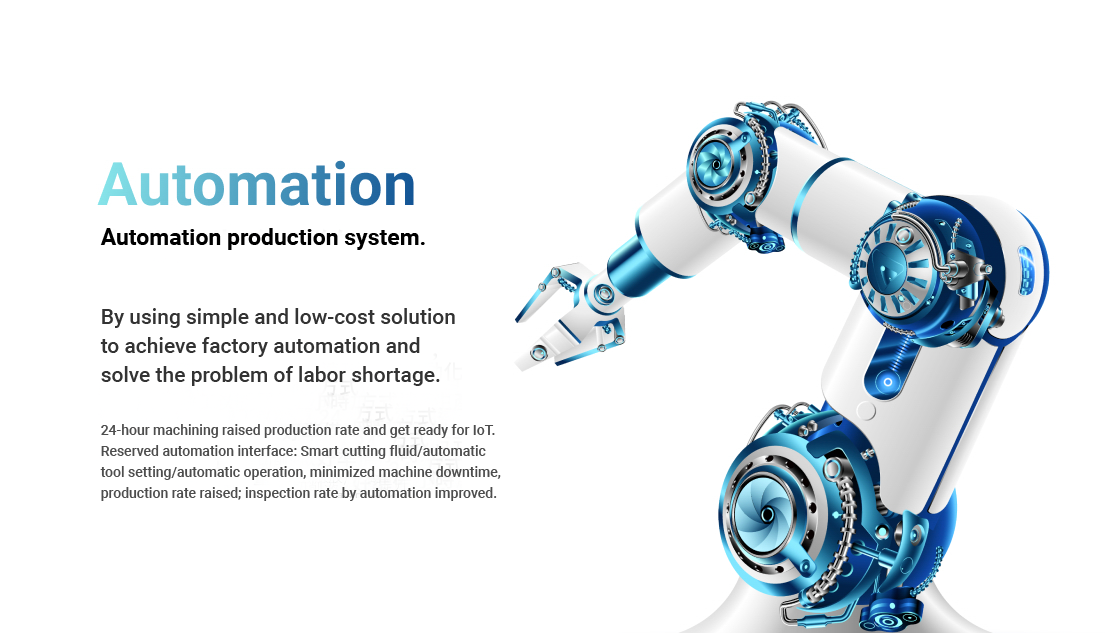 Automation

Automation production system.

By using simple and low-cost solution to achieve factory automation and solve the problem of labor shortage.

24-hour machining raised production rate and get ready for IoT. Reserved automation interface: Smart cutting fluid/automatic tool setting/automatic operation, minimized machine downtime, production rate raised; inspection rate by automation improved.